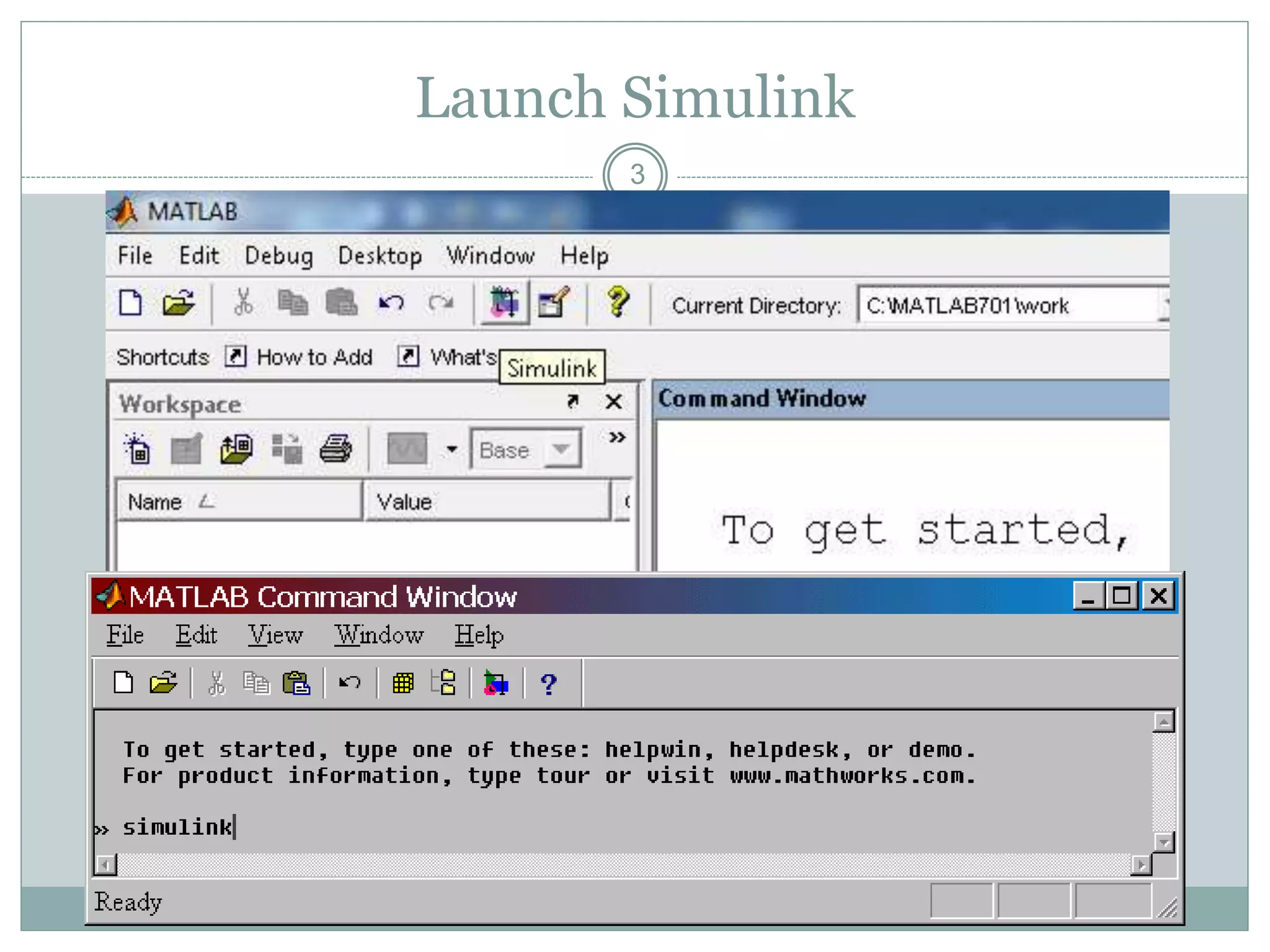 Launch Simulink

3

MATLAB

File Edit Debug Desktop Window Help

Current Directory: C:\MATLAB701\work

Shortcuts How to Add What's Simulink

Workspace

Base

| Name | Value |
|---|---|

Command Window

To get started,

MATLAB Command Window

File Edit View Window Help

To get started, type one of these: helpwin, helpdesk, or demo.
For product information, type tour or visit www.mathworks.com.

» simulink

Ready